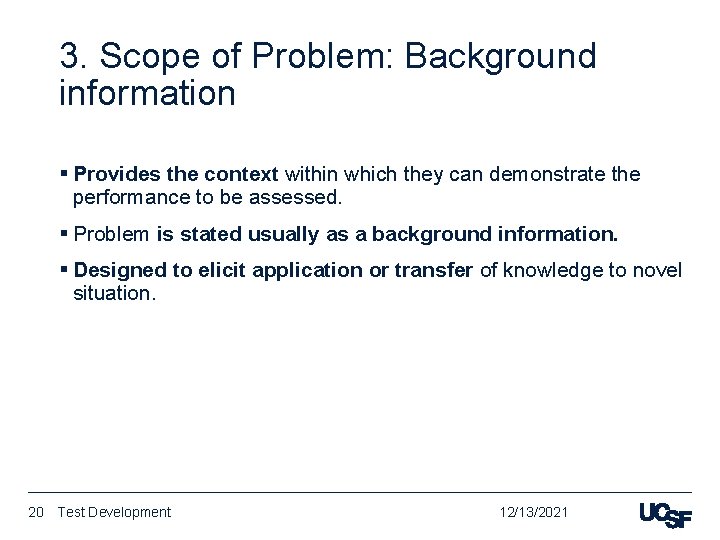 3. Scope of Problem: Background information

▪ Provides the context within which they can demonstrate the performance to be assessed.

▪ Problem is stated usually as a background information.

▪ Designed to elicit application or transfer of knowledge to novel situation.

20 Test Development 12/13/2021 UCSF